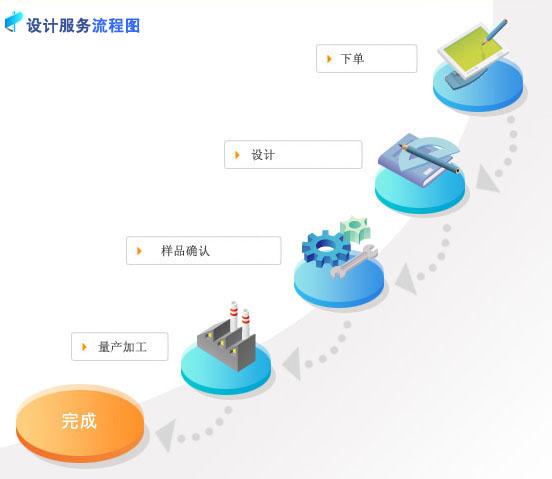 设计服务流程图

下单

设计

样品确认

量产加工

完成